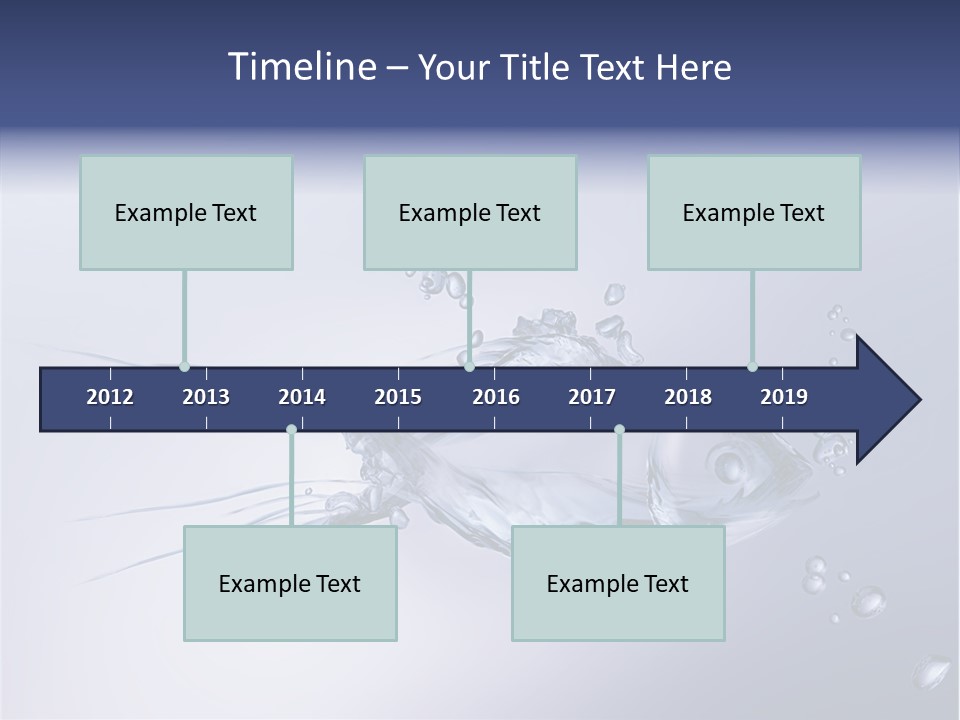 Timeline – Your Title Text Here

Example Text

Example Text

Example Text

2012 2013 2014 2015 2016 2017 2018 2019

Example Text

Example Text